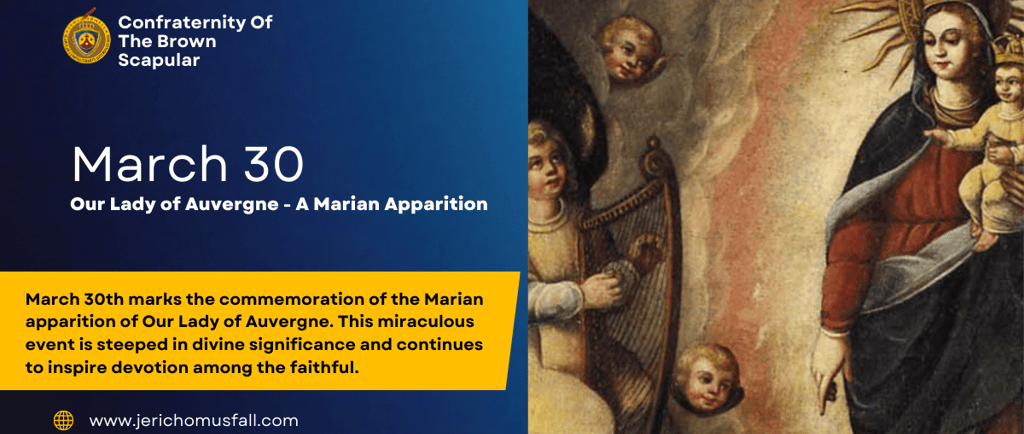 Confraternity Of The Brown Scapular

March 30

Our Lady of Auvergne - A Marian Apparition

March 30th marks the commemoration of the Marian apparition of Our Lady of Auvergne. This miraculous event is steeped in divine significance and continues to inspire devotion among the faithful.

www.jerichomusfall.com